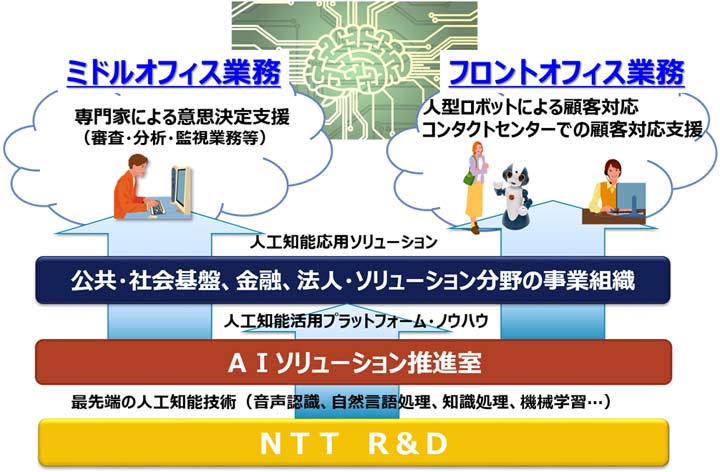 ミドルオフィス業務

専門家による意思決定支援
（審査・分析・監視業務等）

フロントオフィス業務

人型ロボットによる顧客対応
コンタクトセンターでの顧客対応支援

人工知能応用ソリューション

公共・社会基盤、金融、法人・ソリューション分野の事業組織

人工知能活用プラットフォーム・ノウハウ

ＡＩソリューション推進室

最先端の人工知能技術（音声認識、自然言語処理、知識処理、機械学習…）

ＮＴＴ Ｒ＆Ｄ